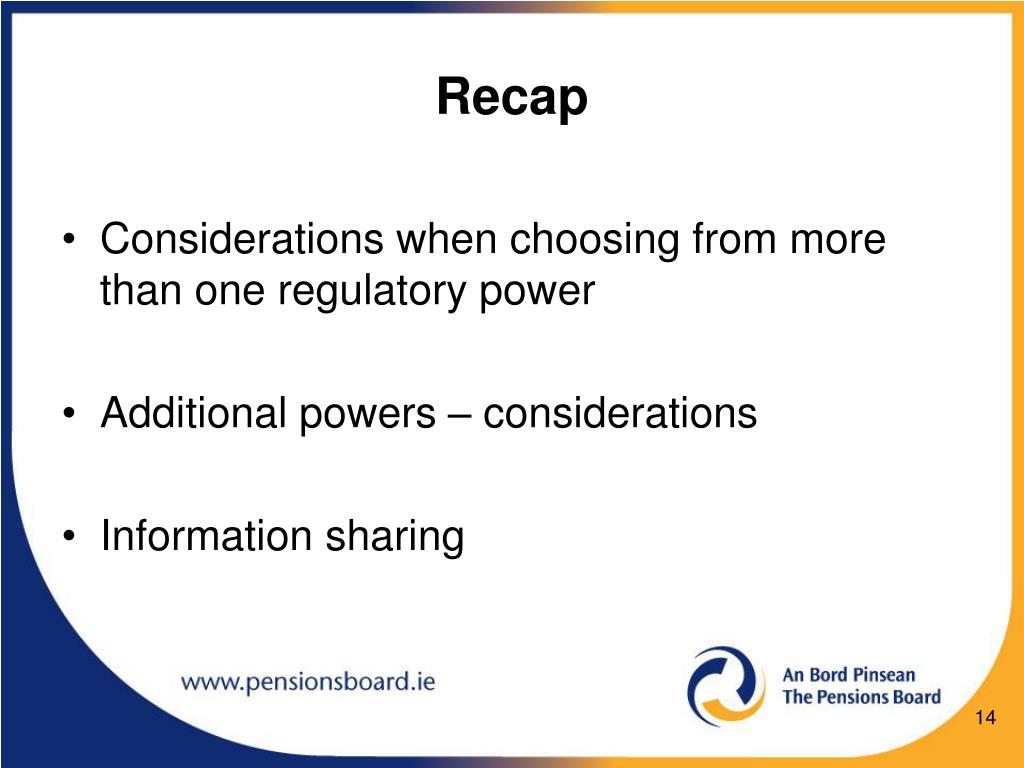 Recap

• Considerations when choosing from more than one regulatory power

• Additional powers – considerations

• Information sharing

www.pensionsboard.ie

An Bord Pinsean
The Pensions Board

14